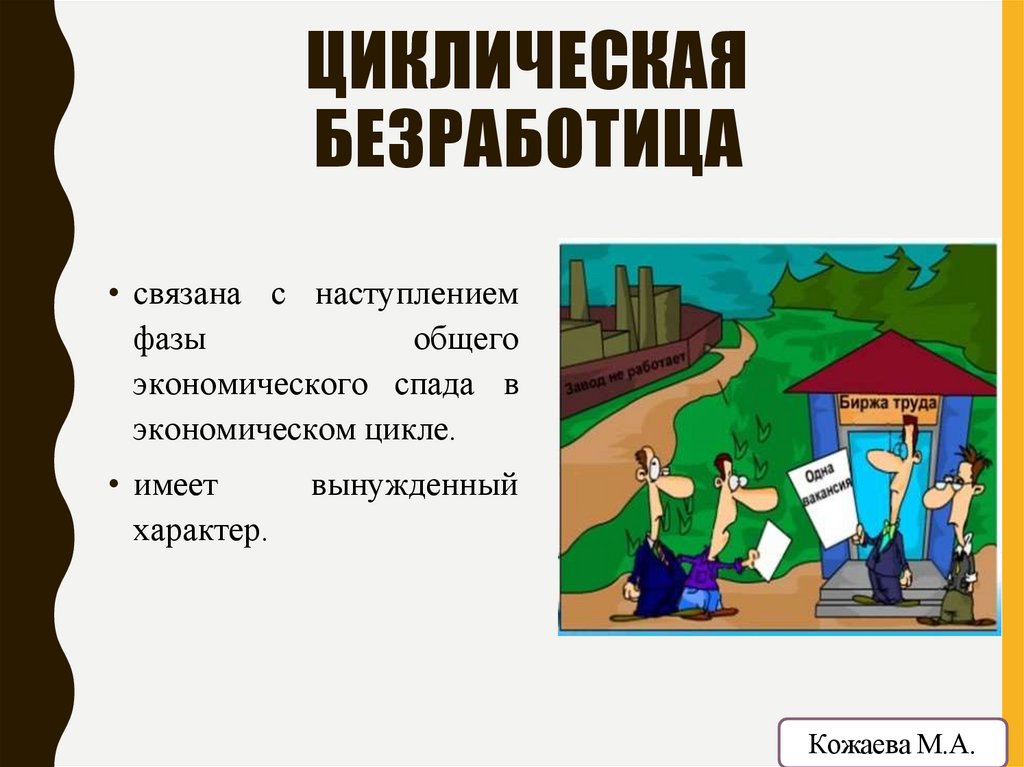 ЦИКЛИЧЕСКАЯ БЕЗРАБОТИЦА

• связана с наступлением фазы общего экономического спада в экономическом цикле.

• имеет вынужденный характер.

Завод не работает

Биржа труда

Одна вакансия

Кожаева М.А.